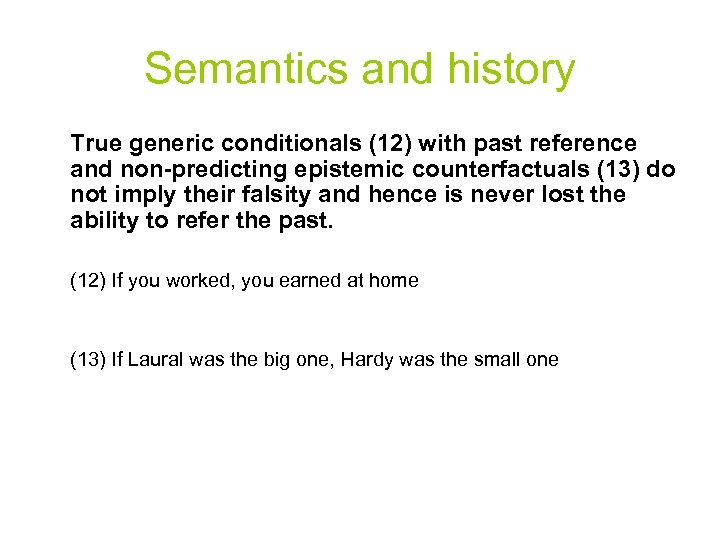 Semantics and history

True generic conditionals (12) with past reference and non-predicting epistemic counterfactuals (13) do not imply their falsity and hence is never lost the ability to refer the past.

(12) If you worked, you earned at home

(13) If Laural was the big one, Hardy was the small one